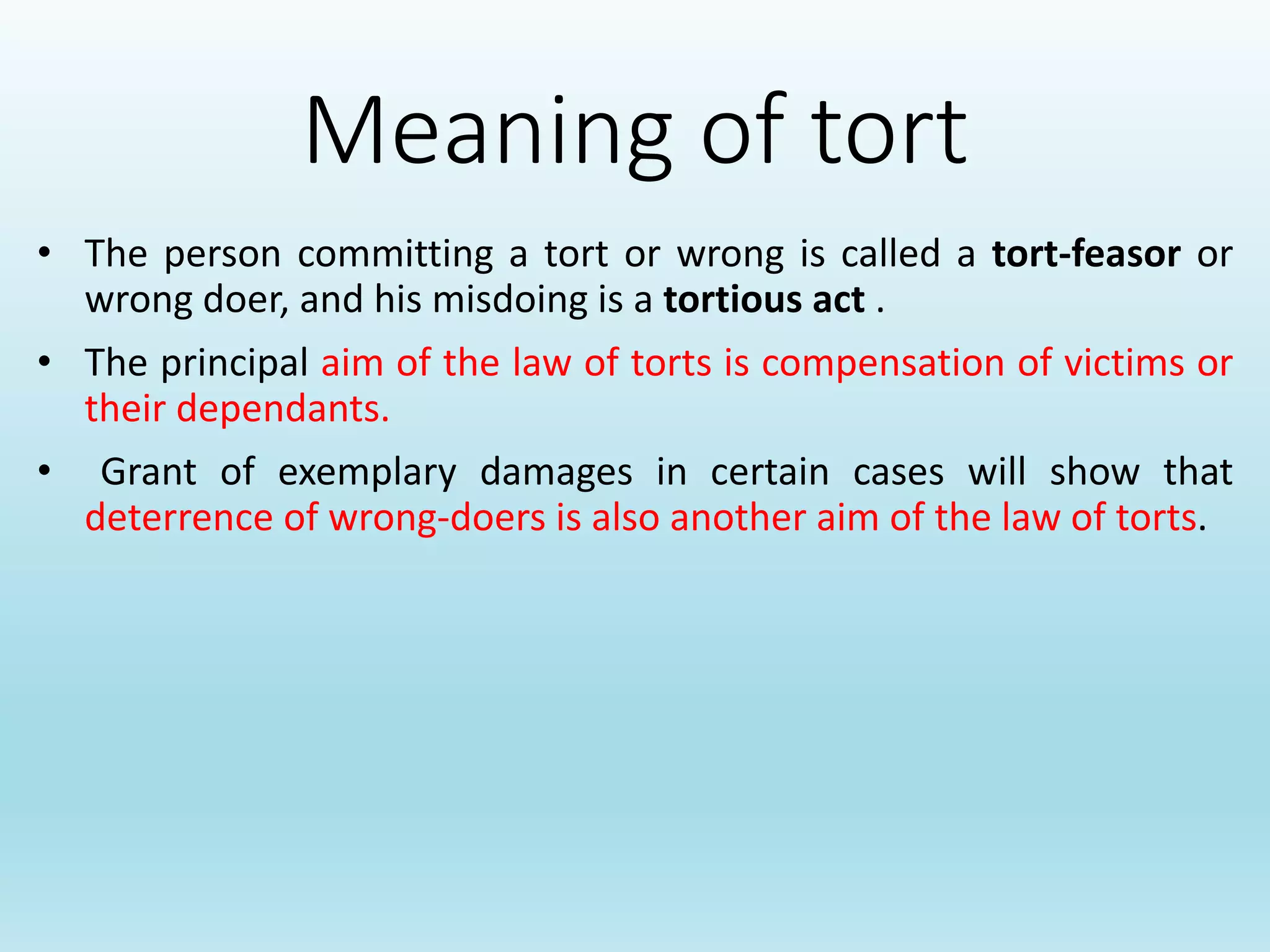 Meaning of tort

• The person committing a tort or wrong is called a tort-feasor or wrong doer, and his misdoing is a tortious act .

• The principal aim of the law of torts is compensation of victims or their dependants.

• Grant of exemplary damages in certain cases will show that deterrence of wrong-doers is also another aim of the law of torts.